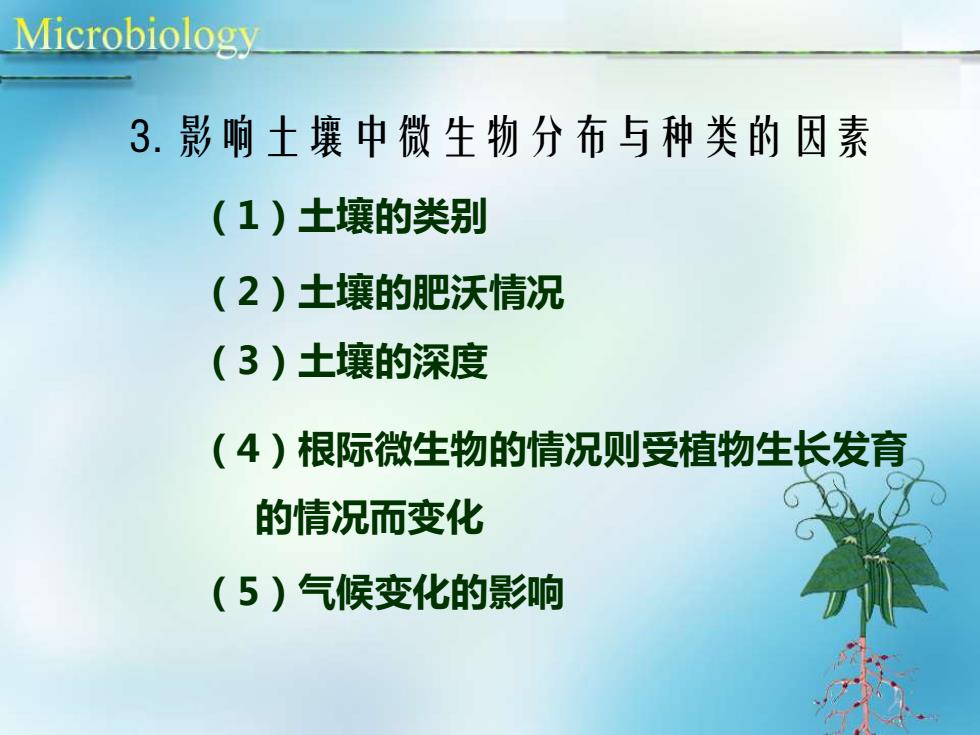 Microbiology

3. 影响土壤中微生物分布与种类的因素

（1）土壤的类别

（2）土壤的肥沃情况

（3）土壤的深度

（4）根际微生物的情况则受植物生长发育的情况而变化

（5）气候变化的影响